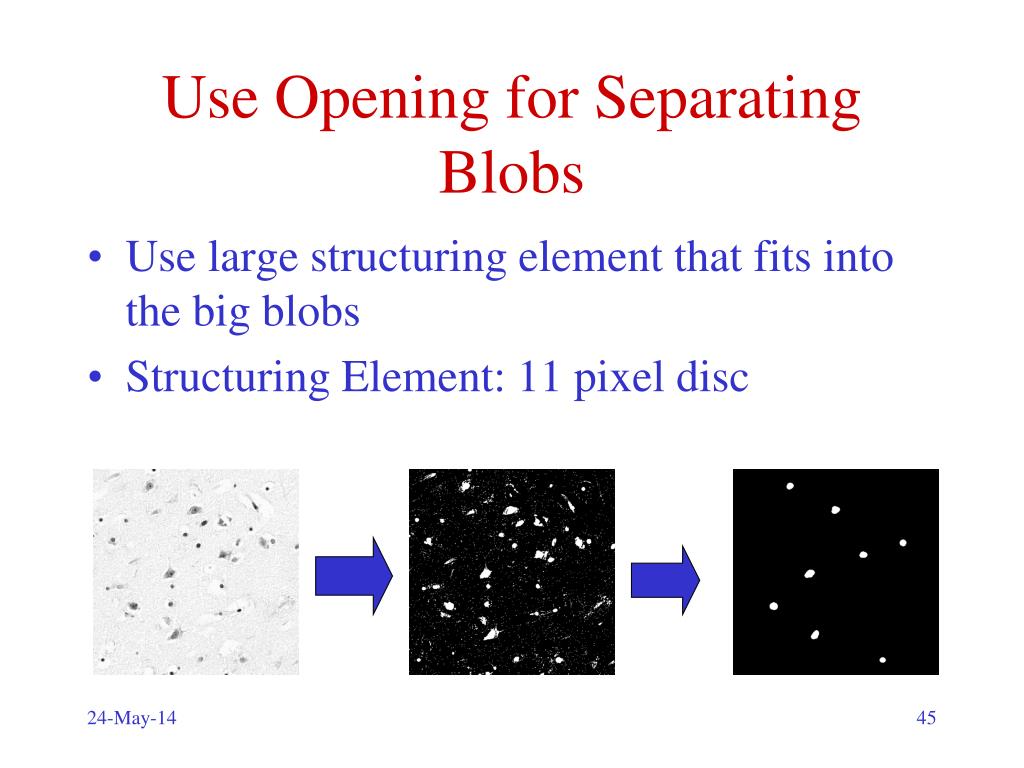 Use Opening for Separating Blobs

• Use large structuring element that fits into the big blobs
• Structuring Element: 11 pixel disc

24-May-14

45